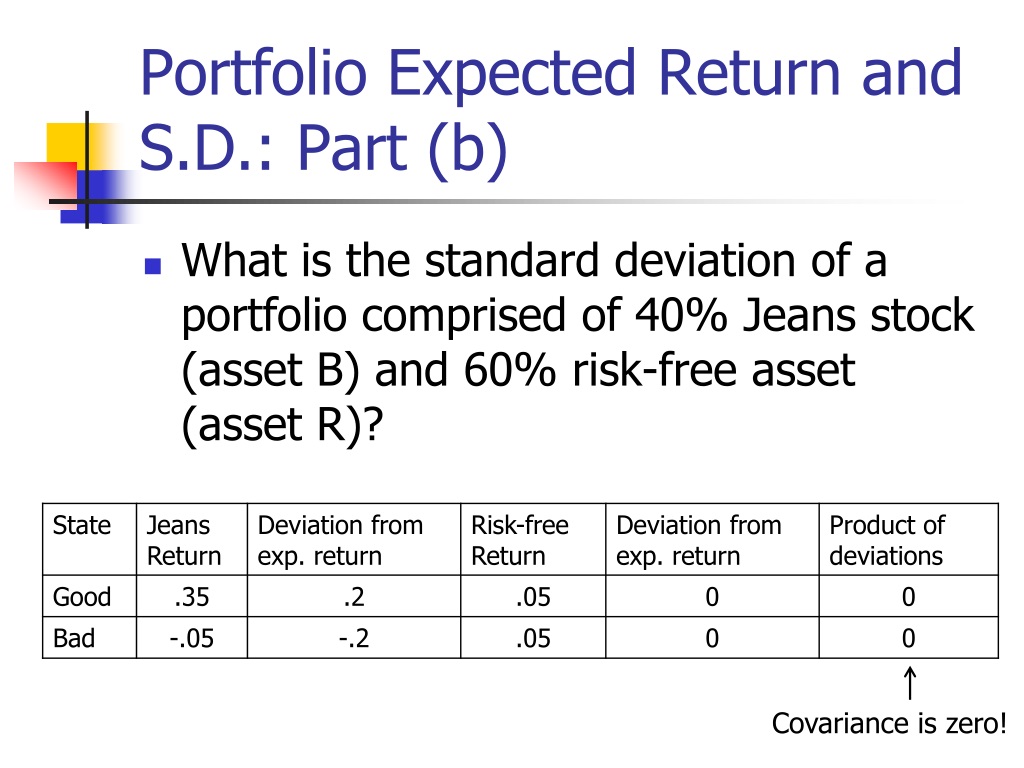 Portfolio Expected Return and S.D.: Part (b)

What is the standard deviation of a portfolio comprised of 40% Jeans stock (asset B) and 60% risk-free asset (asset R)?

| State | Jeans Return | Deviation from exp. return | Risk-free Return | Deviation from exp. return | Product of deviations |
|---|---|---|---|---|---|
| Good | .35 | .2 | .05 | 0 | 0 |
| Bad | -.05 | -.2 | .05 | 0 | 0 |

↑
Covariance is zero!